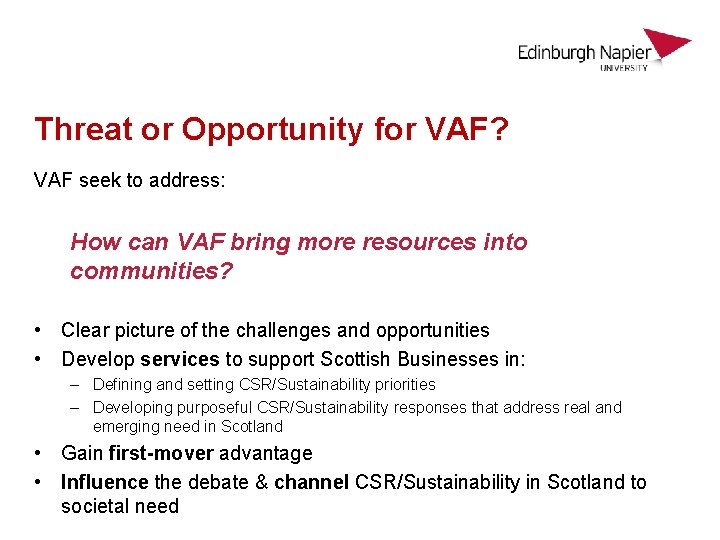 Edinburgh Napier
UNIVERSITY

Threat or Opportunity for VAF?

VAF seek to address:

How can VAF bring more resources into communities?

• Clear picture of the challenges and opportunities
• Develop services to support Scottish Businesses in:
– Defining and setting CSR/Sustainability priorities
– Developing purposeful CSR/Sustainability responses that address real and emerging need in Scotland
• Gain first-mover advantage
• Influence the debate & channel CSR/Sustainability in Scotland to societal need